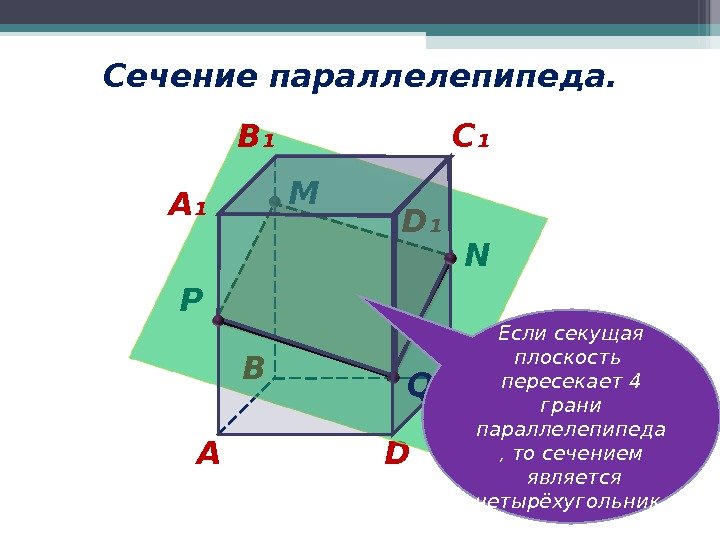 Сечение параллелепипеда.

$B_1$ $C_1$ $A_1$ M $D_1$ N P B Q A D

Если секущая плоскость пересекает 4 грани параллелепипеда , то сечением является четырёхугольник